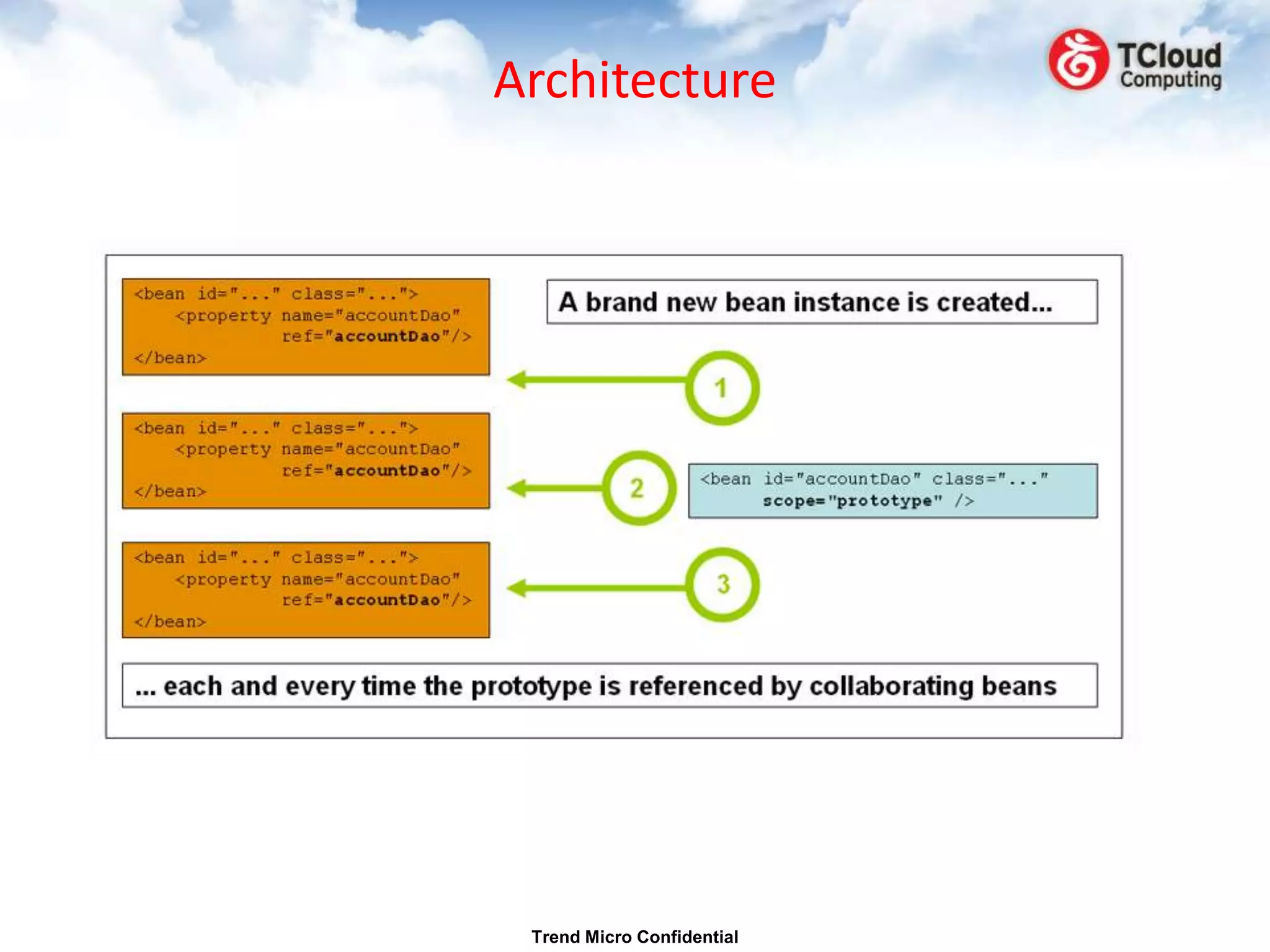 Architecture

TCloud Computing

<bean id="..." class="...">
<property name="accountDao"
ref="accountDao"/>
</bean>

A brand new bean instance is created...

1

<bean id="..." class="...">
<property name="accountDao"
ref="accountDao"/>
</bean>

2

<bean id="accountDao" class="..."
scope="prototype" />

<bean id="..." class="...">
<property name="accountDao"
ref="accountDao"/>
</bean>

3

... each and every time the prototype is referenced by collaborating beans

Trend Micro Confidential